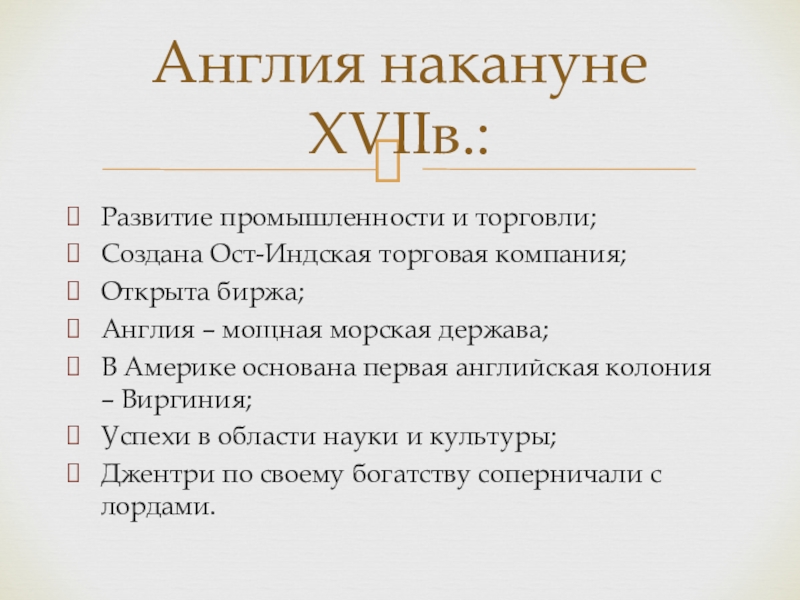 Англия накануне XVIIв.:

Развитие промышленности и торговли;
Создана Ост-Индская торговая компания;
Открыта биржа;
Англия – мощная морская держава;
В Америке основана первая английская колония – Виргиния;
Успехи в области науки и культуры;
Джентри по своему богатству соперничали с лордами.